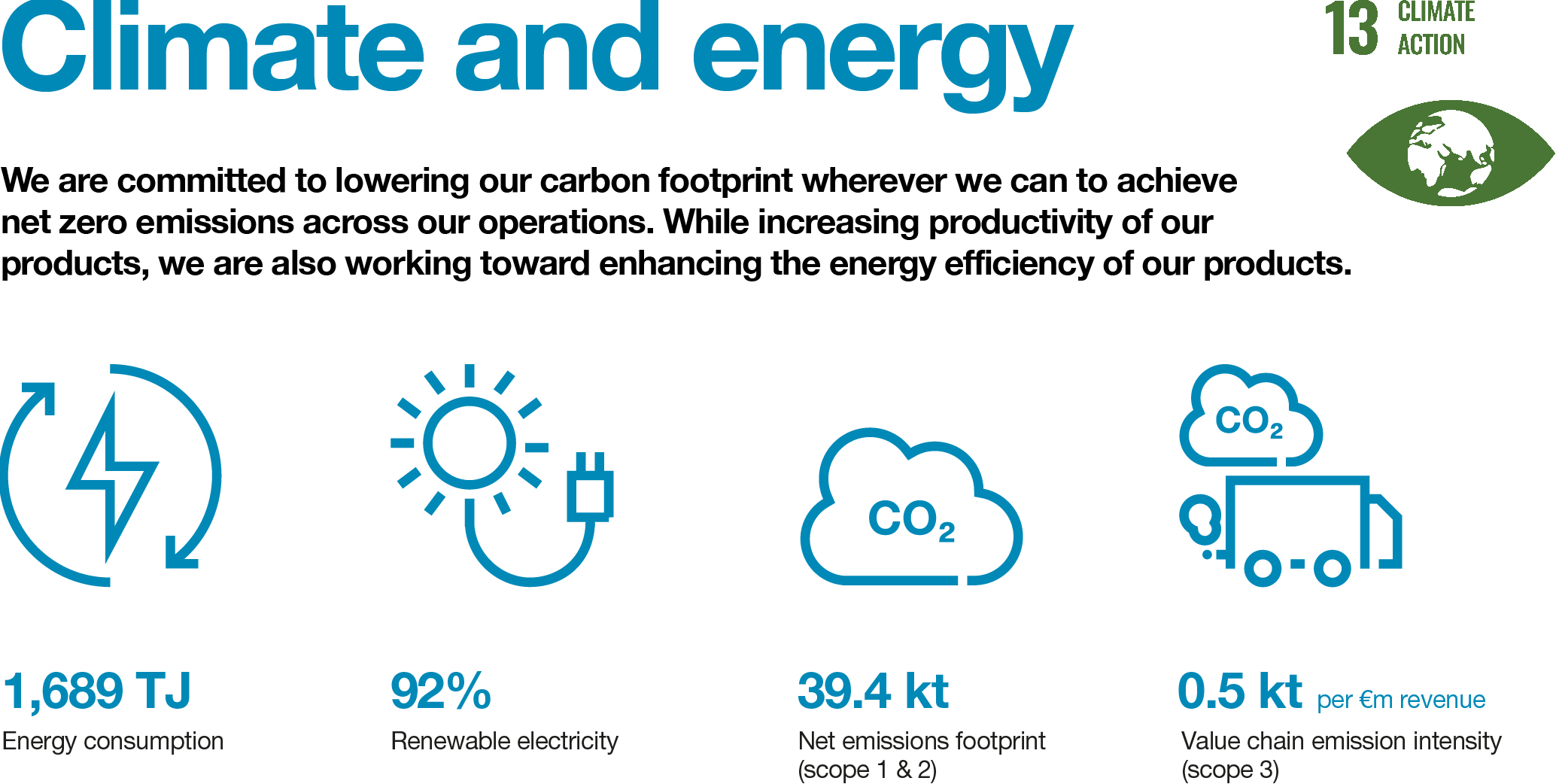 Climate and energy

13 CLIMATE ACTION

We are committed to lowering our carbon footprint wherever we can to achieve net zero emissions across our operations. While increasing productivity of our products, we are also working toward enhancing the energy efficiency of our products.

$CO_2$

$CO_2$

1,689 TJ
Energy consumption

92%
Renewable electricity

39.4 kt
Net emissions footprint (scope 1 & 2)

0.5 kt per €m revenue
Value chain emission intensity (scope 3)